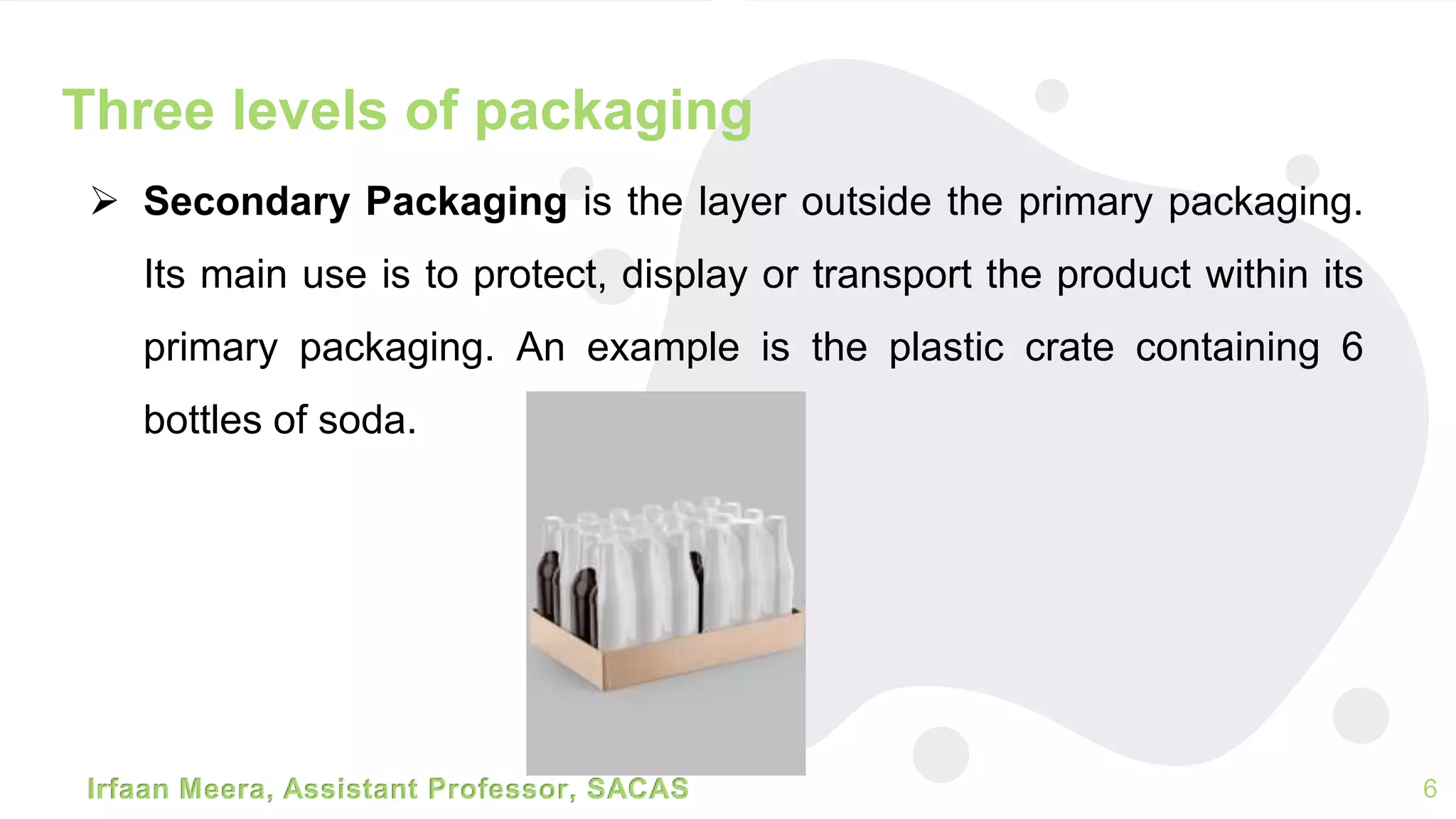 Three levels of packaging

➢ Secondary Packaging is the layer outside the primary packaging. Its main use is to protect, display or transport the product within its primary packaging. An example is the plastic crate containing 6 bottles of soda.

Irfaan Meera, Assistant Professor, SACAS

6